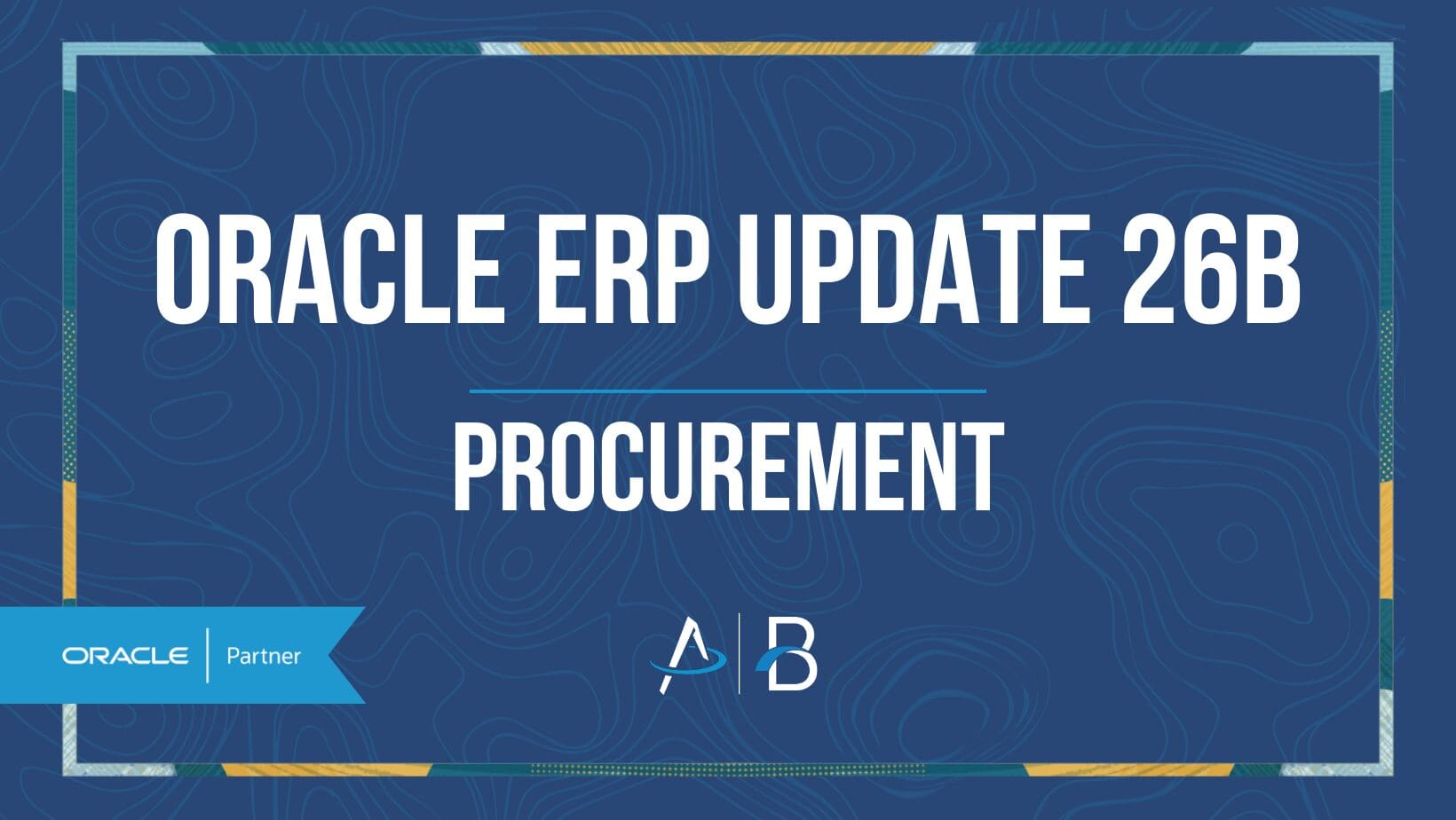 ORACLE ERP UPDATE 26B

PROCUREMENT

ORACLE | Partner

A | B